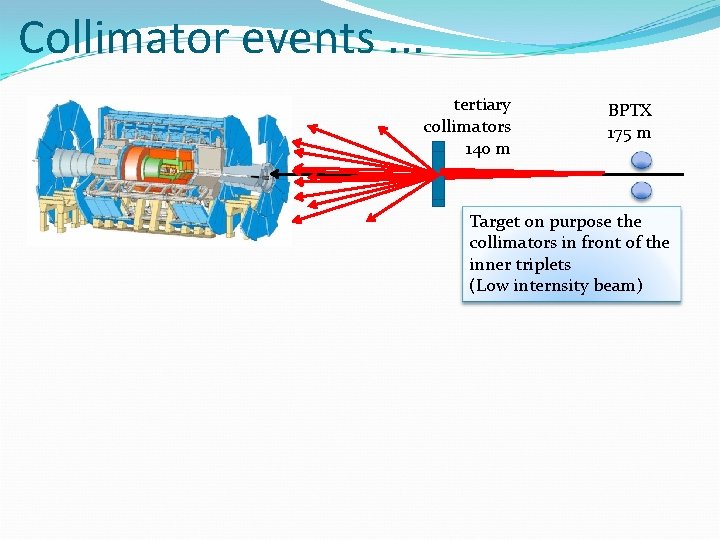 Collimator events ...

tertiary collimators 140 m

BPTX 175 m

Target on purpose the collimators in front of the inner triplets
(Low internsity beam)